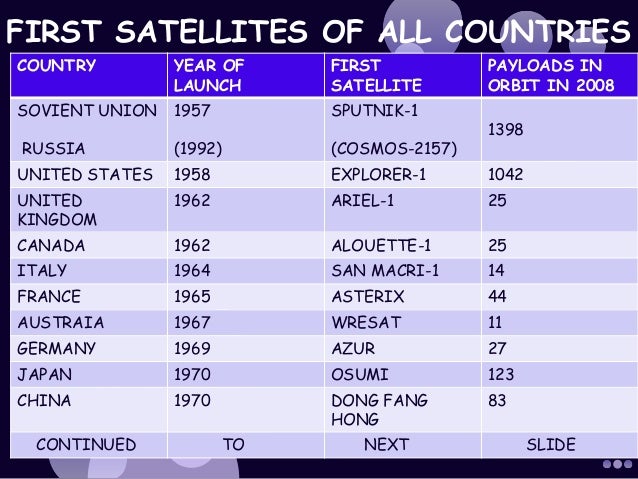 FIRST SATELLITES OF ALL COUNTRIES

| COUNTRY | YEAR OF LAUNCH | FIRST SATELLITE | PAYLOADS IN ORBIT IN 2008 |
|---|---|---|---|
| SOVIENT UNION RUSSIA | 1957 (1992) | SPUTNIK-1 (COSMOS-2157) | 1398 |
| UNITED STATES | 1958 | EXPLORER-1 | 1042 |
| UNITED KINGDOM | 1962 | ARIEL-1 | 25 |
| CANADA | 1962 | ALOUETTE-1 | 25 |
| ITALY | 1964 | SAN MACRI-1 | 14 |
| FRANCE | 1965 | ASTERIX | 44 |
| AUSTRAIA | 1967 | WRESAT | 11 |
| GERMANY | 1969 | AZUR | 27 |
| JAPAN | 1970 | OSUMI | 123 |
| CHINA | 1970 | DONG FANG HONG | 83 |
| CONTINUED | TO | NEXT | SLIDE |